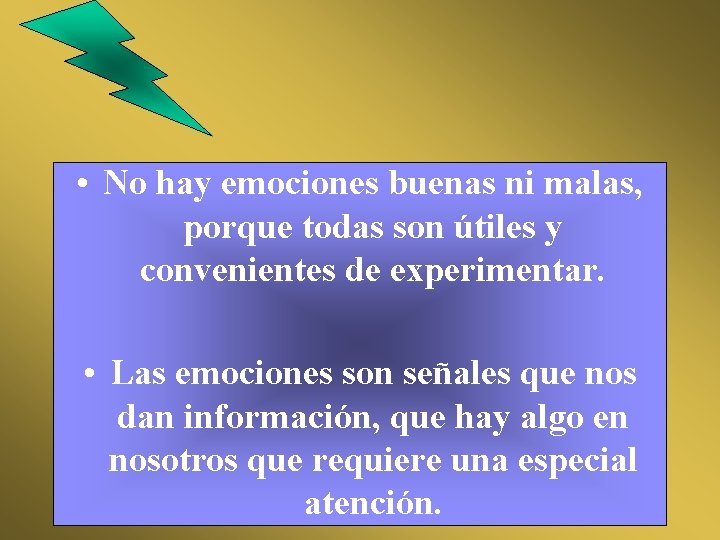 • No hay emociones buenas ni malas, porque todas son útiles y convenientes de experimentar.

• Las emociones son señales que nos dan información, que hay algo en nosotros que requiere una especial atención.